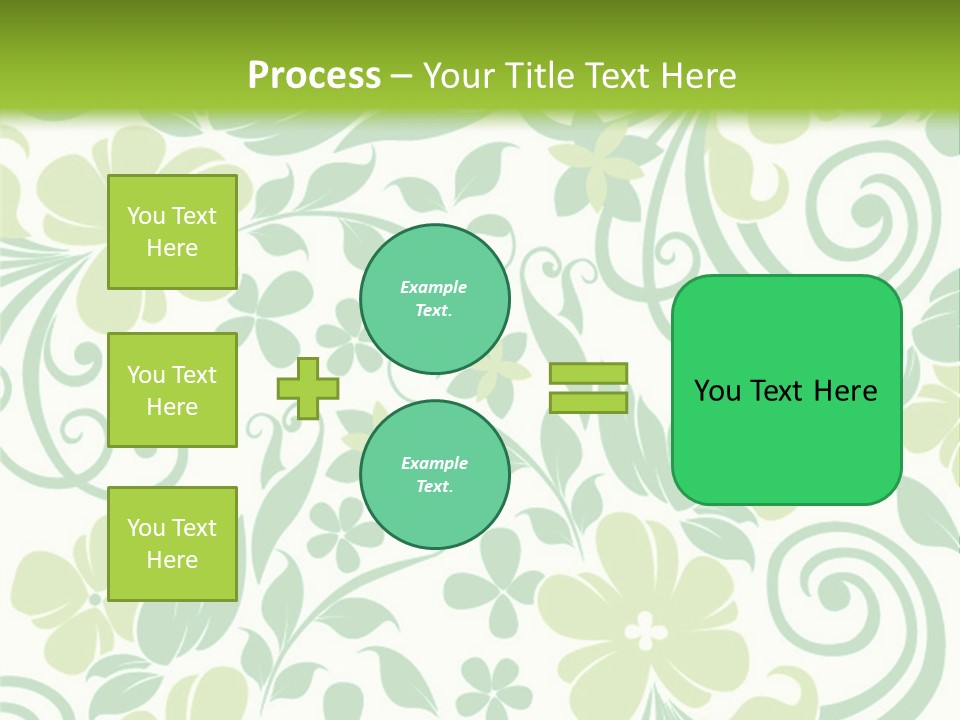 Process – Your Title Text Here

You Text Here

You Text Here

You Text Here

Example Text.

Example Text.

You Text Here